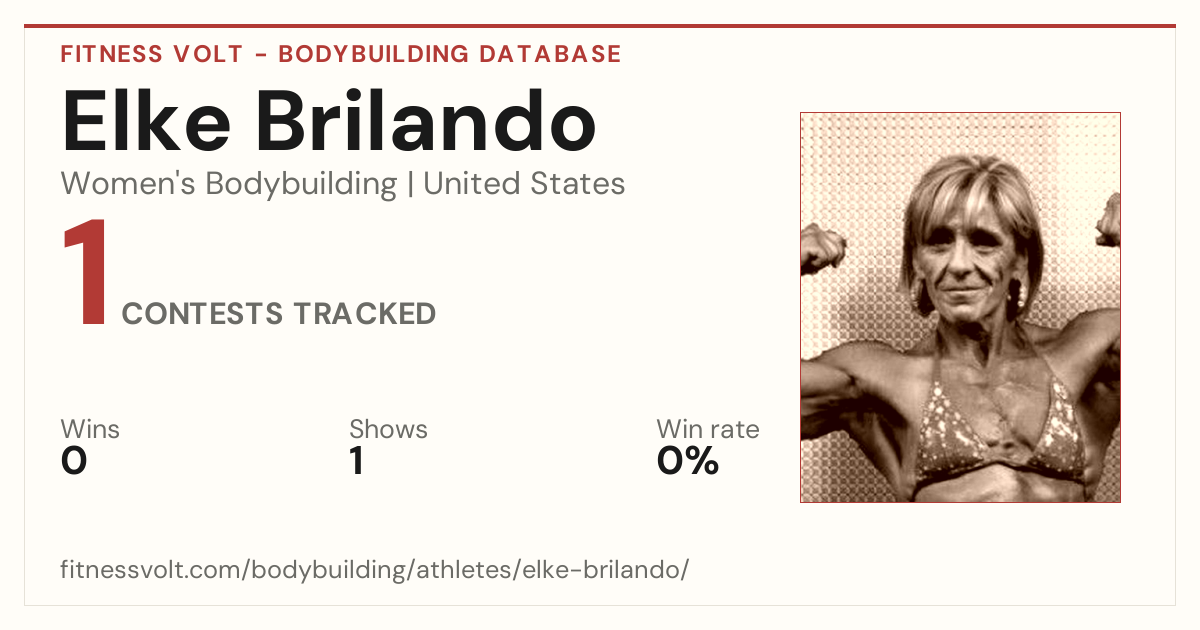 FITNESS VOLT - BODYBUILDING DATABASE

Elke Brilando

Women's Bodybuilding | United States

1 CONTESTS TRACKED

Wins
0

Shows
1

Win rate
0%

fitnessvolt.com/bodybuilding/athletes/elke-brilando/